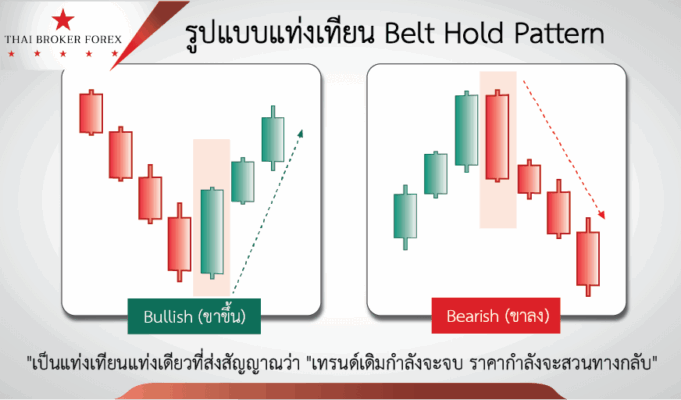 THAI BROKER FOREX

รูปแบบแท่งเทียน Belt Hold Pattern

Bullish (ขาขึ้น)

Bearish (ขาลง)

"เป็นแท่งเทียนแท่งเดียวที่ส่งสัญญาณว่า "เทรนด์เดิมกำลังจะจบ ราคากำลังจะสวนทางกลับ"